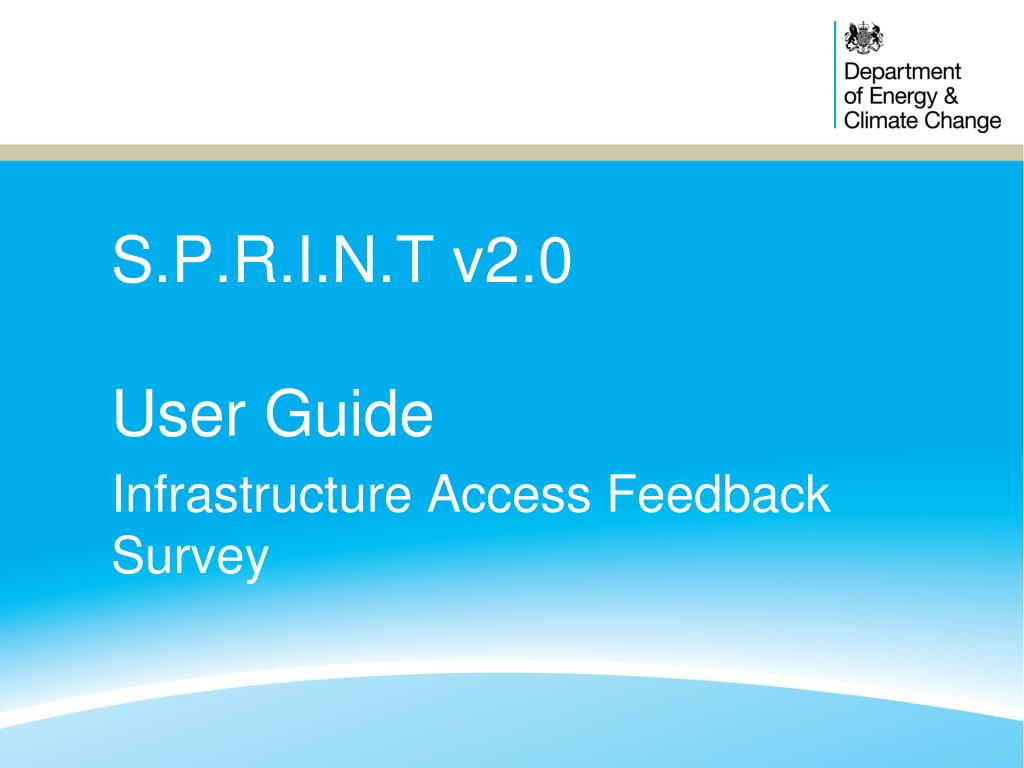 Department of Energy & Climate Change

S.P.R.I.N.T v2.0

User Guide

Infrastructure Access Feedback Survey